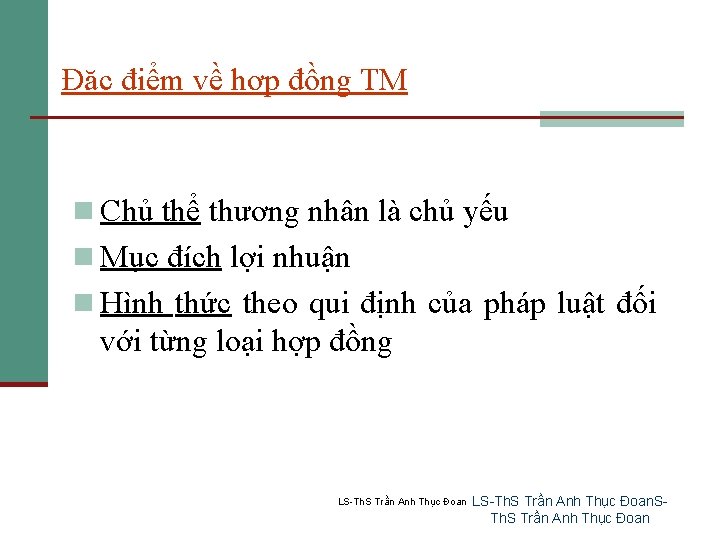 Đăc điểm về hơp đồng TM

Chủ thể thương nhân là chủ yếu

Mục đích lợi nhuận

Hình thức theo qui định của pháp luật đối với từng loại hợp đồng

LS-ThS Trần Anh Thục Đoan LS-ThS Trần Anh Thục ĐoanS-ThS Trần Anh Thục Đoan